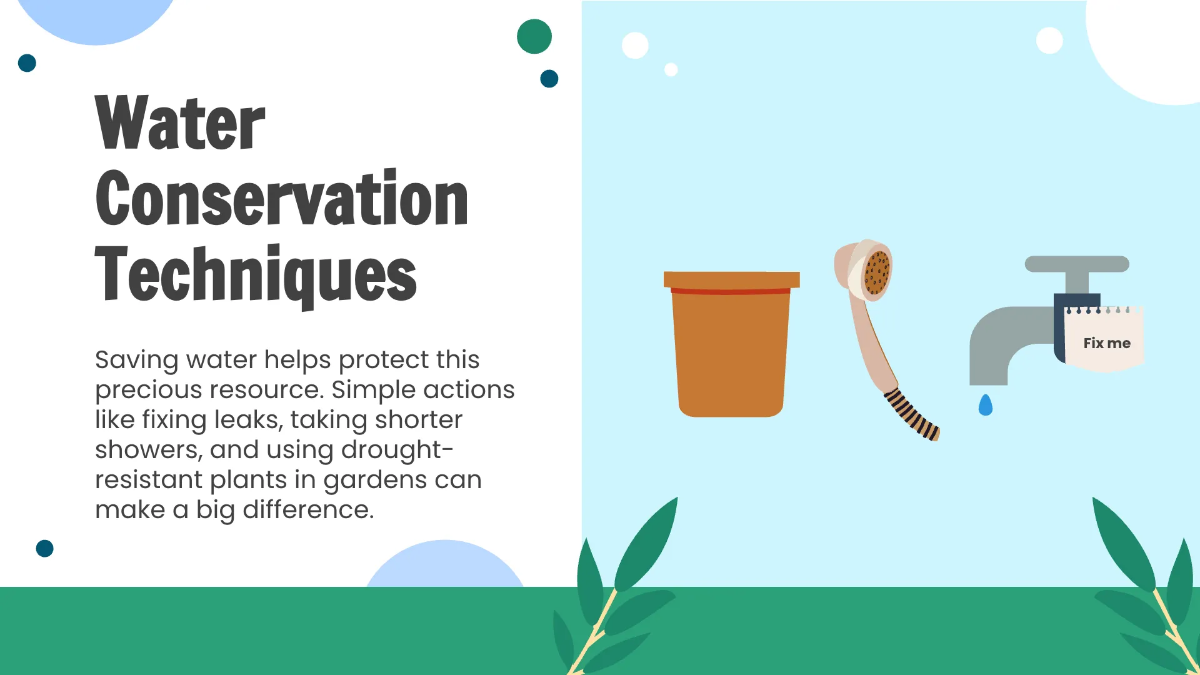 Water Conservation Techniques

Saving water helps protect this precious resource. Simple actions like fixing leaks, taking shorter showers, and using drought-resistant plants in gardens can make a big difference.

Fix me